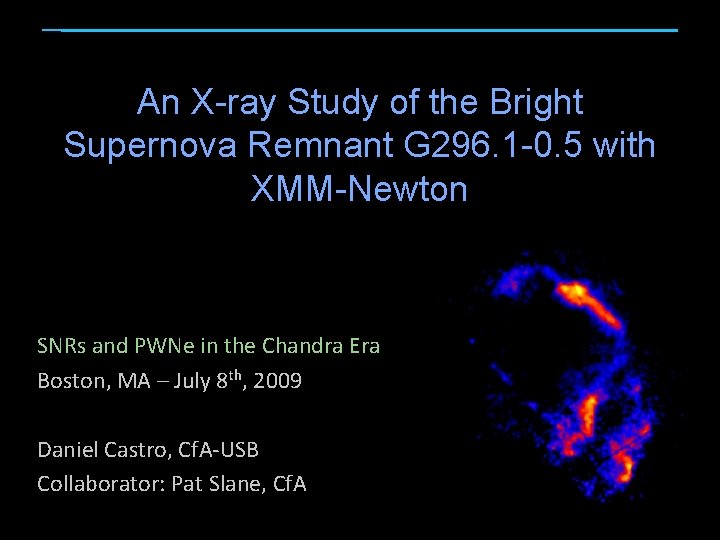 An X-ray Study of the Bright Supernova Remnant G296.1-0.5 with XMM-Newton

SNRs and PWNe in the Chandra Era
Boston, MA – July 8$^{th}$, 2009

Daniel Castro, CfA-USB
Collaborator: Pat Slane, CfA